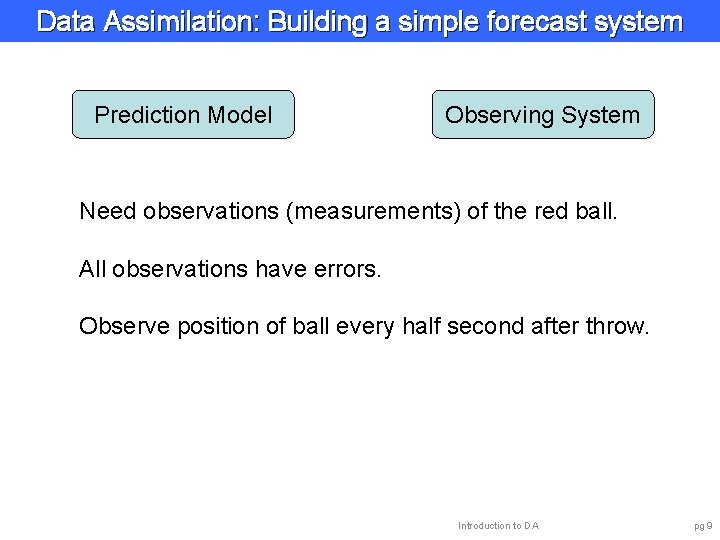 Data Assimilation: Building a simple forecast system

Prediction Model

Observing System

Need observations (measurements) of the red ball.

All observations have errors.

Observe position of ball every half second after throw.

Introduction to DA

pg 9